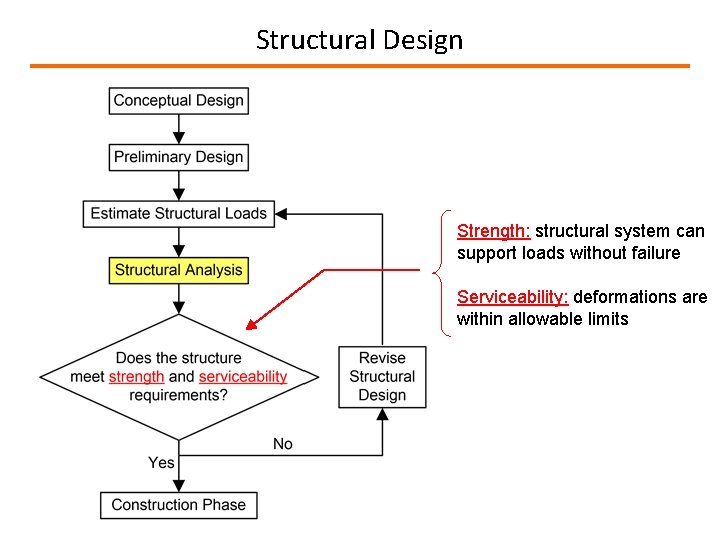 Structural Design

Conceptual Design

Preliminary Design

Estimate Structural Loads

Structural Analysis

Does the structure meet strength and serviceability requirements?

Revise Structural Design

No

Yes

Construction Phase

Strength: structural system can support loads without failure

Serviceability: deformations are within allowable limits